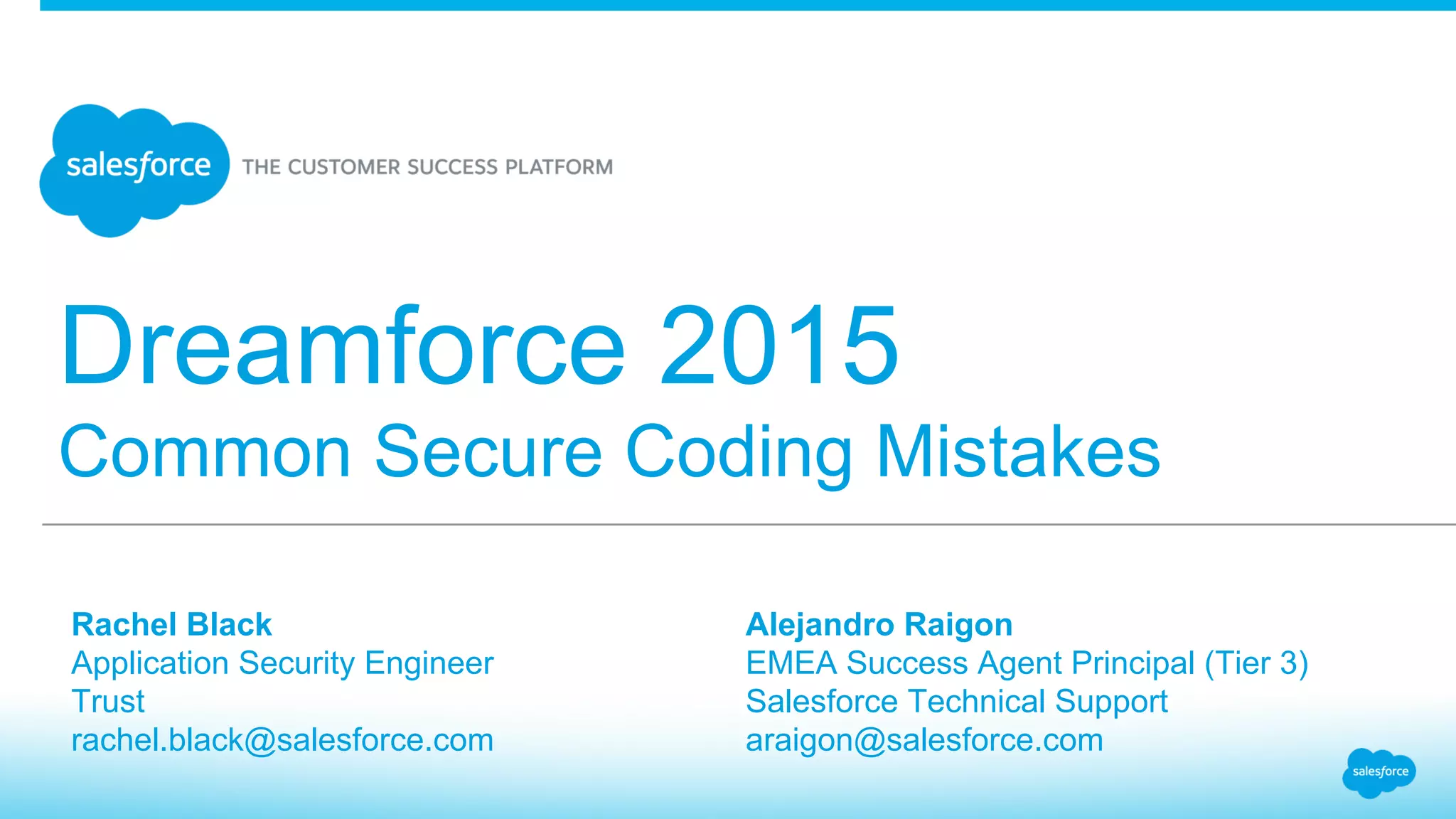 salesforce THE CUSTOMER SUCCESS PLATFORM

Dreamforce 2015
Common Secure Coding Mistakes

Rachel Black
Application Security Engineer
Trust
rachel.black@salesforce.com

Alejandro Raigon
EMEA Success Agent Principal (Tier 3)
Salesforce Technical Support
araigon@salesforce.com

salesforce